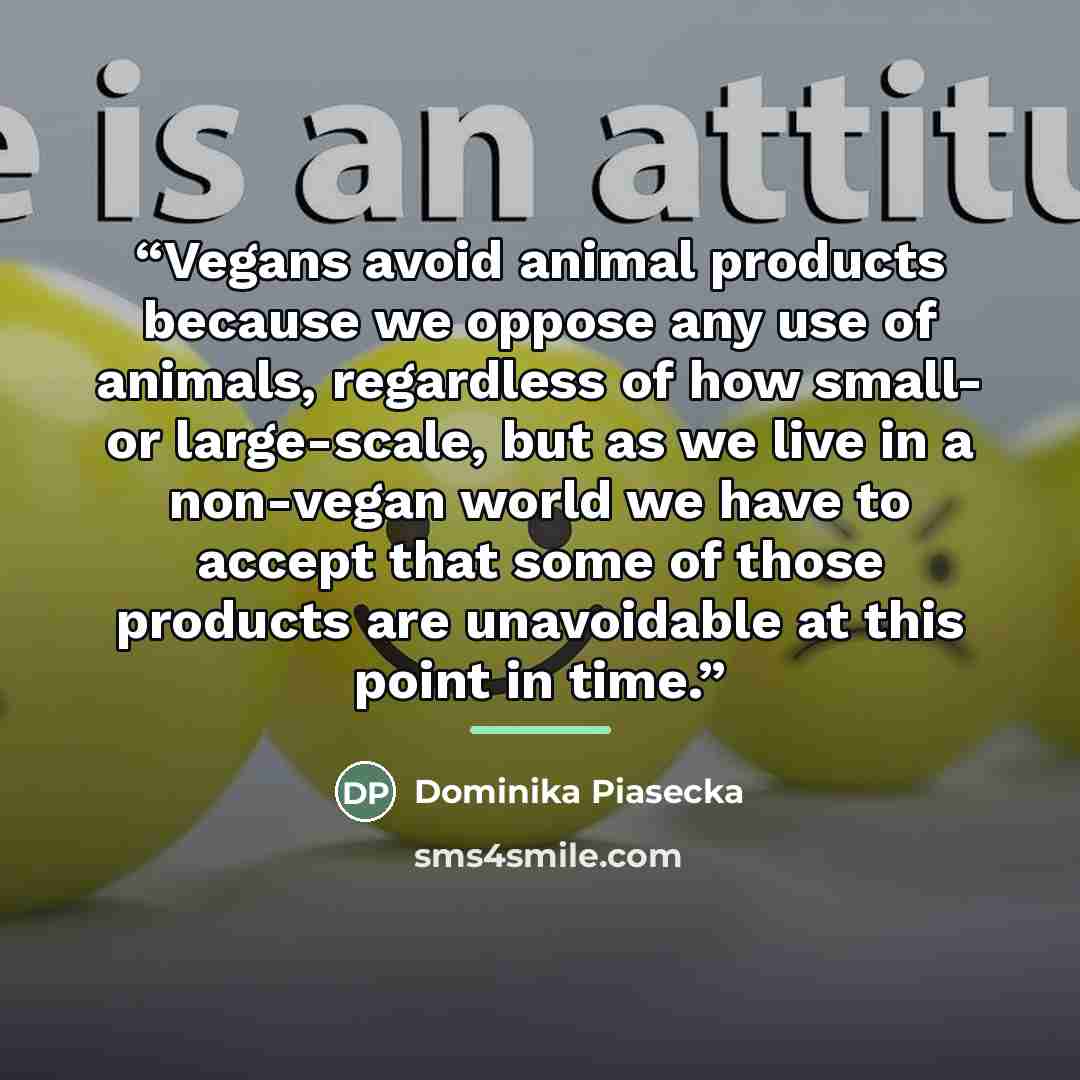 e is an attitu

“Vegans avoid animal products because we oppose any use of animals, regardless of how small- or large-scale, but as we live in a non-vegan world we have to accept that some of those products are unavoidable at this point in time.”

DP Dominika Piasecka

sms4smile.com